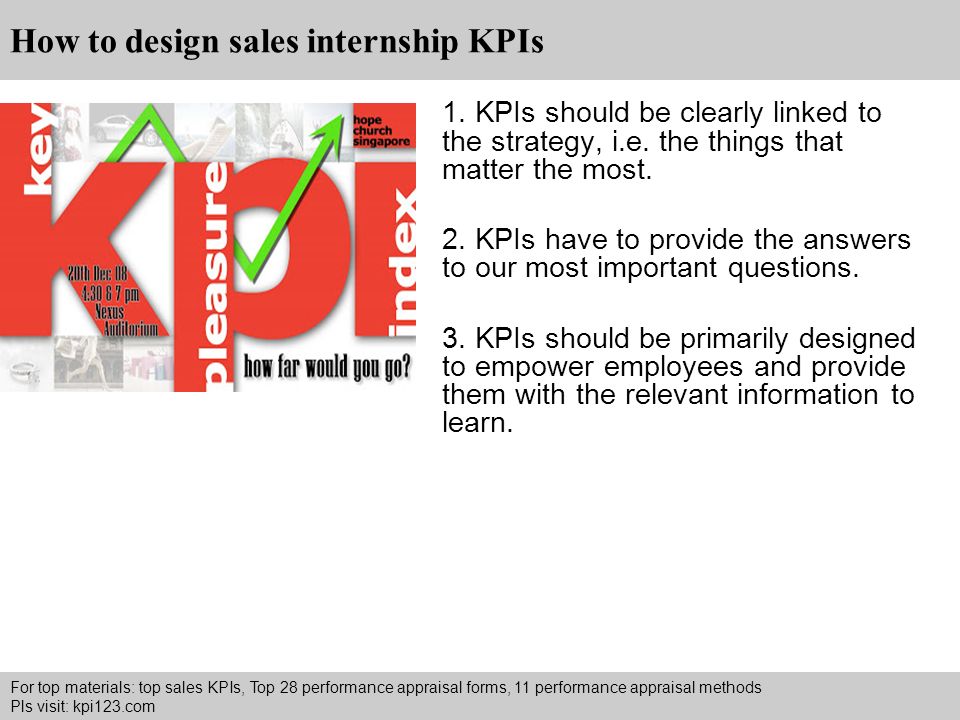 How to design sales internship KPIs

key
KPI
pleasure
index
hope church singapore
20th Dec 08
4:30 & 7 pm
Nexus Auditorium
how far would you go?

1. KPIs should be clearly linked to the strategy, i.e. the things that matter the most.

2. KPIs have to provide the answers to our most important questions.

3. KPIs should be primarily designed to empower employees and provide them with the relevant information to learn.

For top materials: top sales KPIs, Top 28 performance appraisal forms, 11 performance appraisal methods
Pls visit: kpi123.com